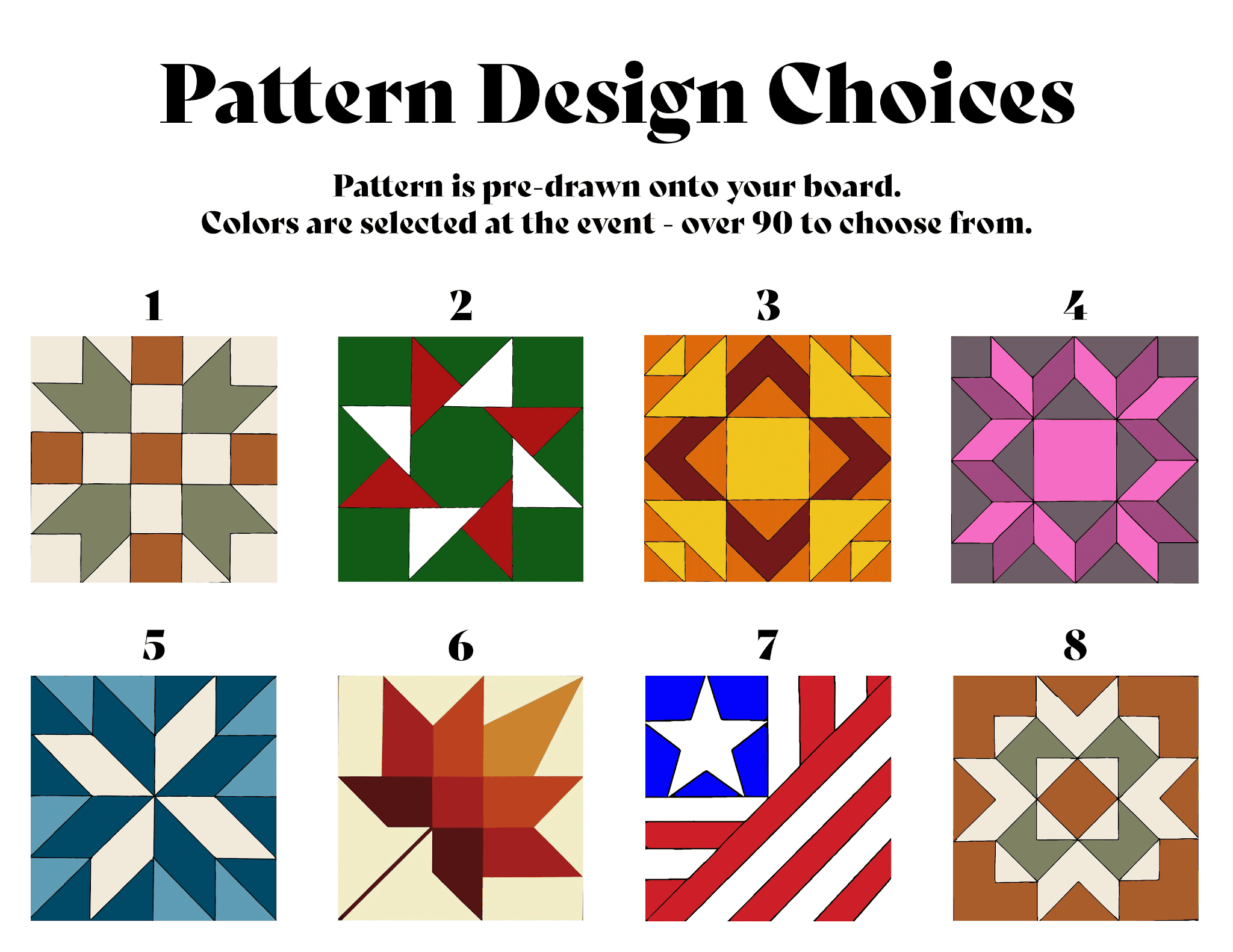 Pattern Design Choices

Pattern is pre-drawn onto your board.
Colors are selected at the event - over 90 to choose from.

1

2

3

4

5

6

7

8